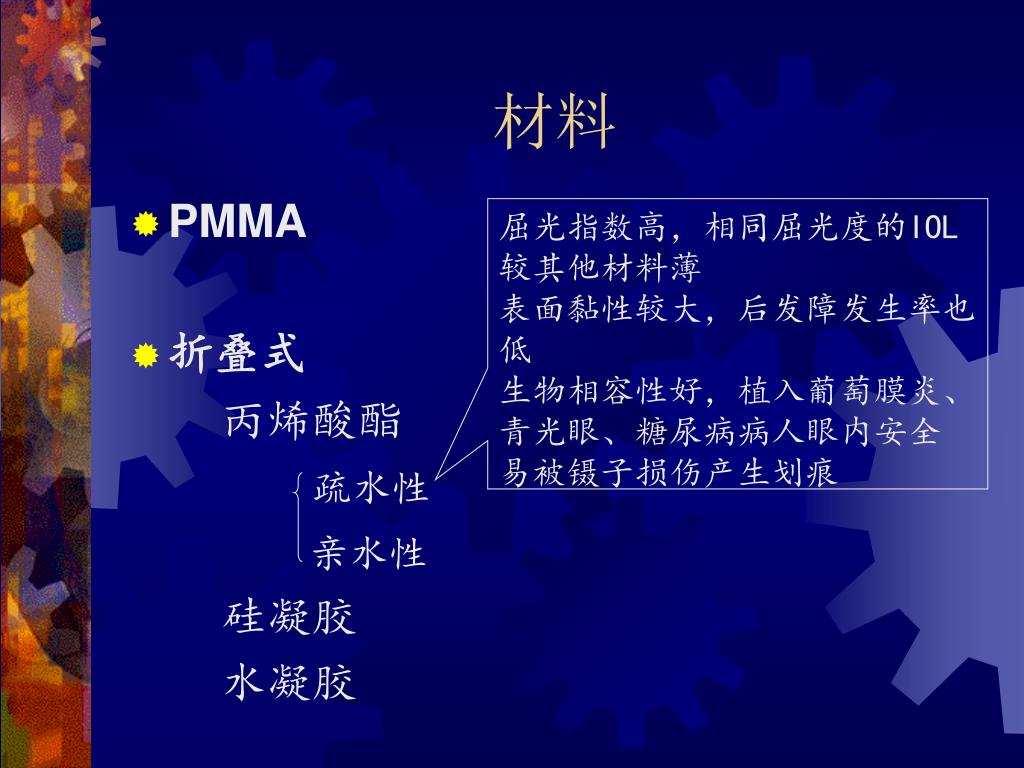 材料

PMMA

折叠式

丙烯酸酯

疏水性

亲水性

硅凝胶

水凝胶

屈光指数高，相同屈光度的IOL较其他材料薄
表面黏性较大，后发障发生率也低
生物相容性好，植入葡萄膜炎、青光眼、糖尿病病人眼内安全
易被镊子损伤产生划痕